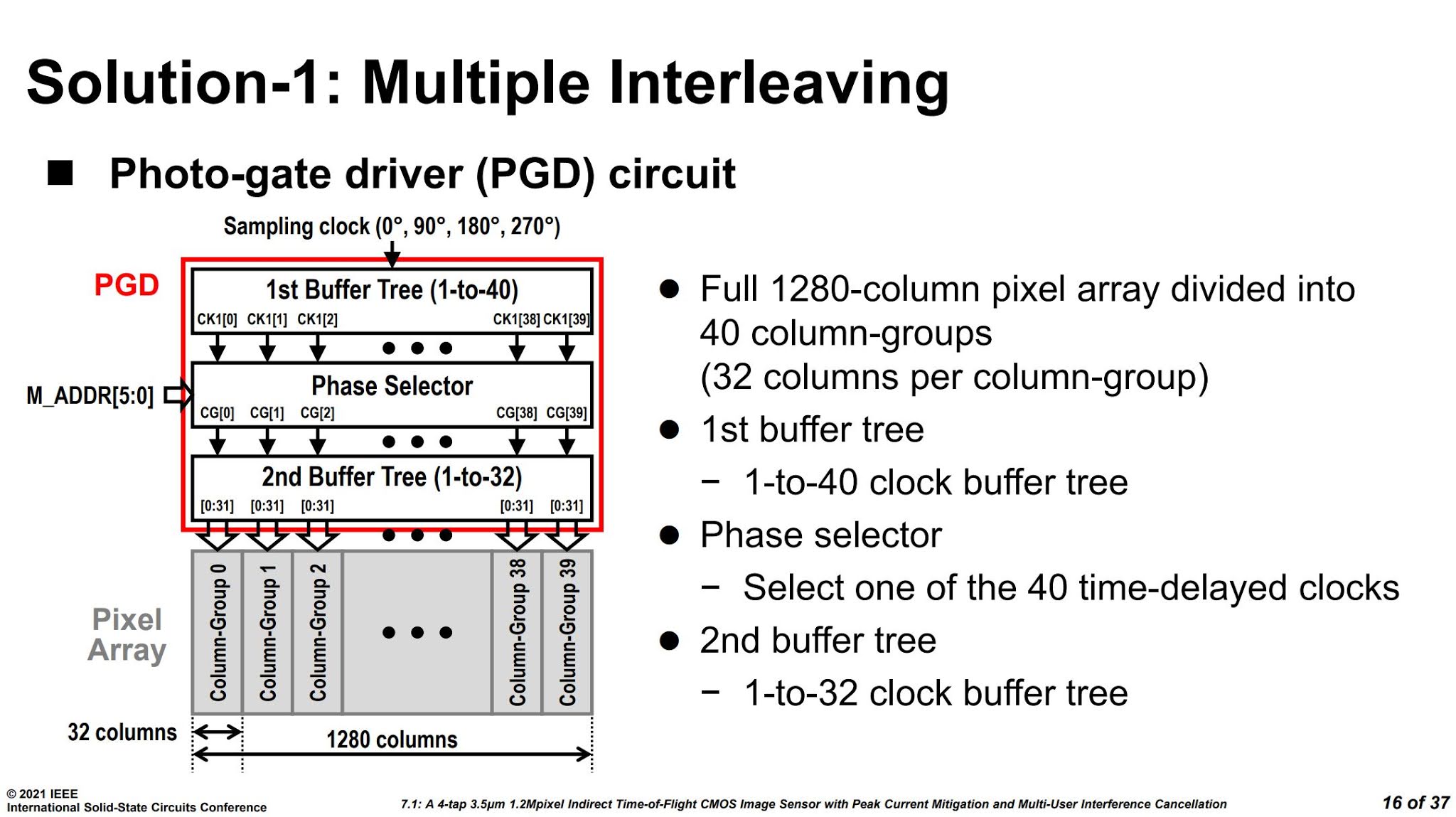 Solution-1: Multiple Interleaving

■ Photo-gate driver (PGD) circuit

Sampling clock (0°, 90°, 180°, 270°)

PGD

1st Buffer Tree (1-to-40)

CK1[0] CK1[1] CK1[2] CK1[38] CK1[39]

M_ADDR[5:0]

Phase Selector

CG[0] CG[1] CG[2] CG[38] CG[39]

2nd Buffer Tree (1-to-32)

[0:31] [0:31] [0:31] [0:31] [0:31]

Pixel Array

Column-Group 0 Column-Group 1 Column-Group 2 Column-Group 38 Column-Group 39

32 columns

1280 columns

● Full 1280-column pixel array divided into 40 column-groups (32 columns per column-group)

● 1st buffer tree

− 1-to-40 clock buffer tree

● Phase selector

− Select one of the 40 time-delayed clocks

● 2nd buffer tree

− 1-to-32 clock buffer tree

© 2021 IEEE
International Solid-State Circuits Conference

7.1: A 4-tap 3.5μm 1.2Mpixel Indirect Time-of-Flight CMOS Image Sensor with Peak Current Mitigation and Multi-User Interference Cancellation

16 of 37